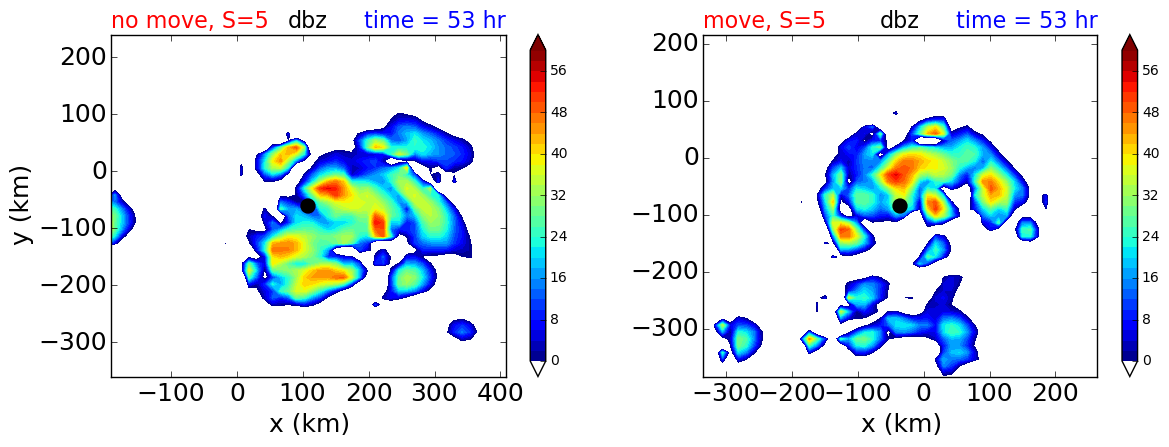 no move, S=5 dbz time = 53 hr

200
100
0
−100
−200
−300
y (km)
−100 0 100 200 300 400
x (km)

56
48
40
32
24
16
8
0

move, S=5 dbz time = 53 hr

200
100
0
−100
−200
−300
−300 −200 −100 0 100 200
x (km)

56
48
40
32
24
16
8
0